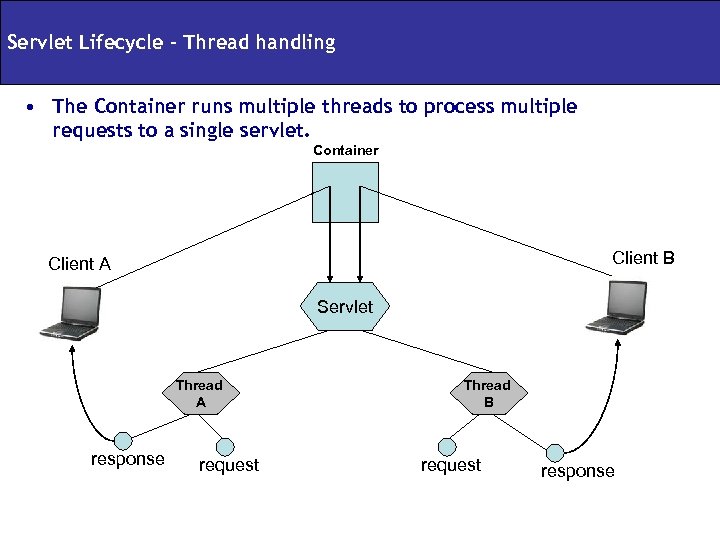 Servlet Lifecycle - Thread handling

• The Container runs multiple threads to process multiple requests to a single servlet.

Container

Client A

Client B

Servlet

Thread A

Thread B

response

request

request

response